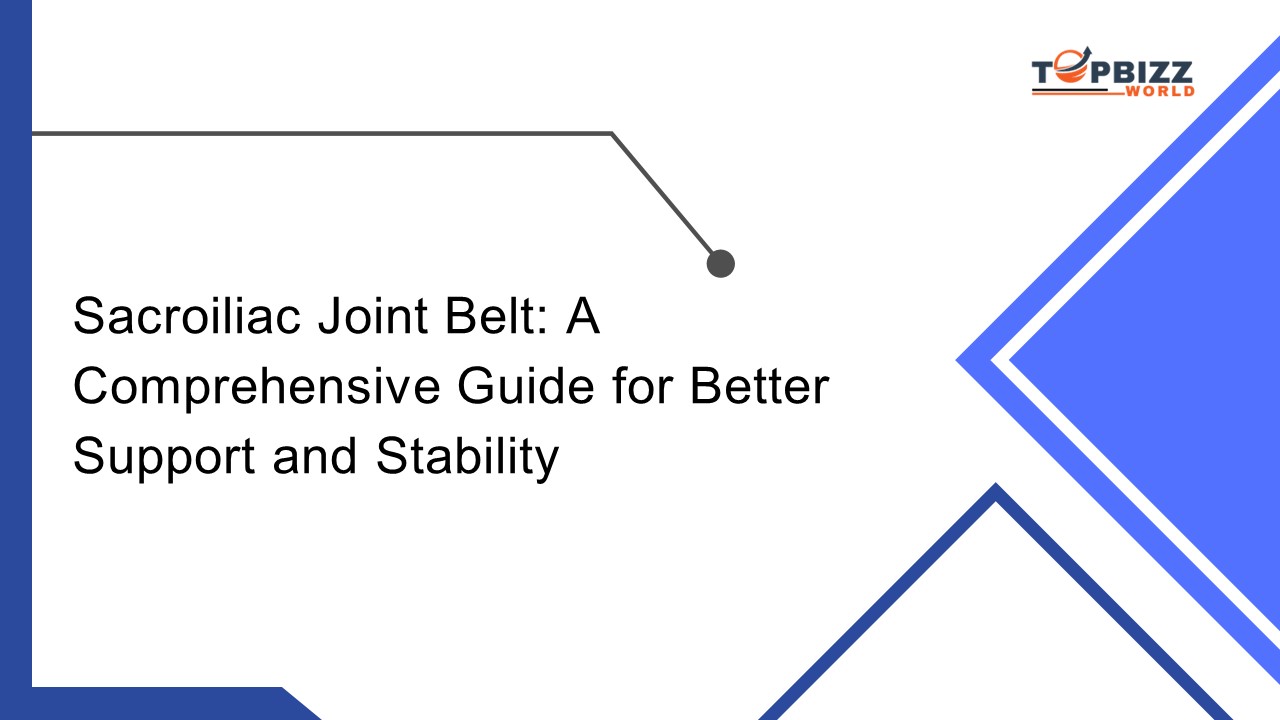 TOPBIZZ
WORLD

Sacroiliac Joint Belt: A Comprehensive Guide for Better Support and Stability